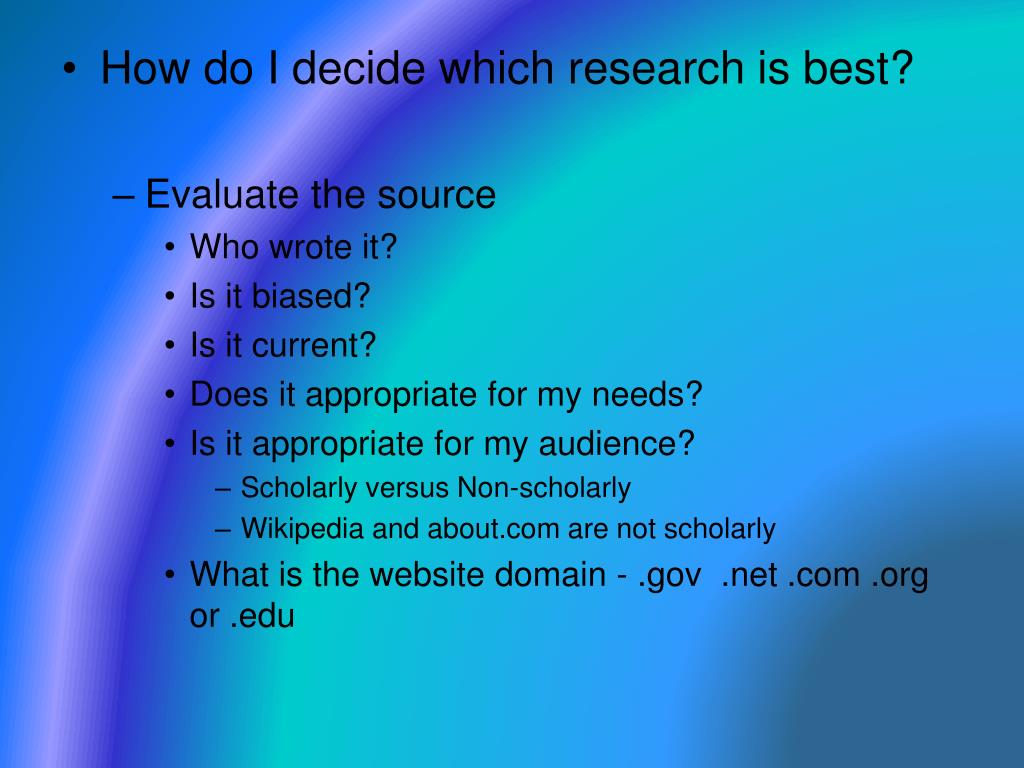 • How do I decide which research is best?

– Evaluate the source
• Who wrote it?
• Is it biased?
• Is it current?
• Does it appropriate for my needs?
• Is it appropriate for my audience?
– Scholarly versus Non-scholarly
– Wikipedia and about.com are not scholarly
• What is the website domain - .gov .net .com .org or .edu